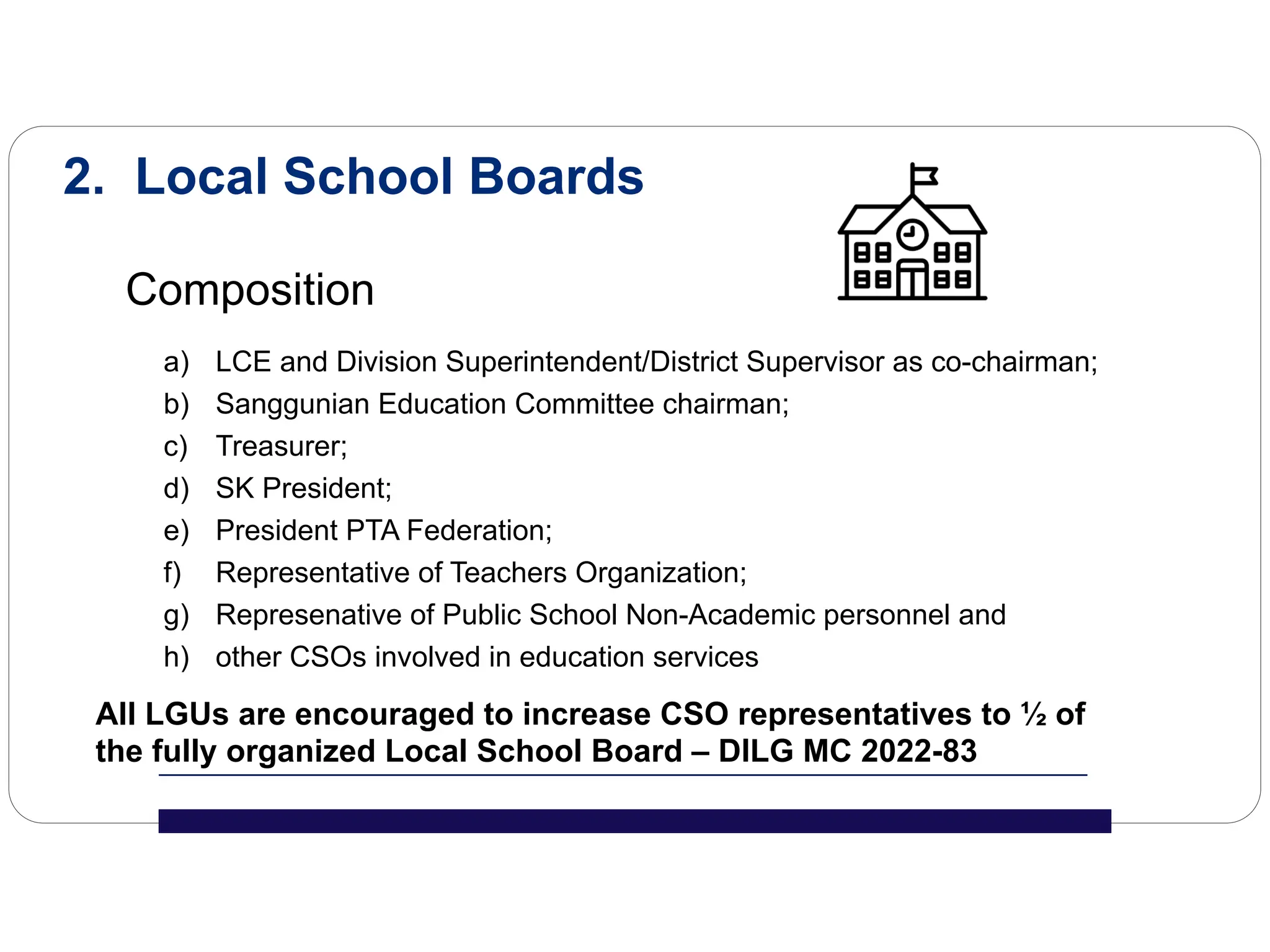 2. Local School Boards

Composition

a) LCE and Division Superintendent/District Supervisor as co-chairman;
b) Sanggunian Education Committee chairman;
c) Treasurer;
d) SK President;
e) President PTA Federation;
f) Representative of Teachers Organization;
g) Represenative of Public School Non-Academic personnel and
h) other CSOs involved in education services

All LGUs are encouraged to increase CSO representatives to ½ of the fully organized Local School Board – DILG MC 2022-83